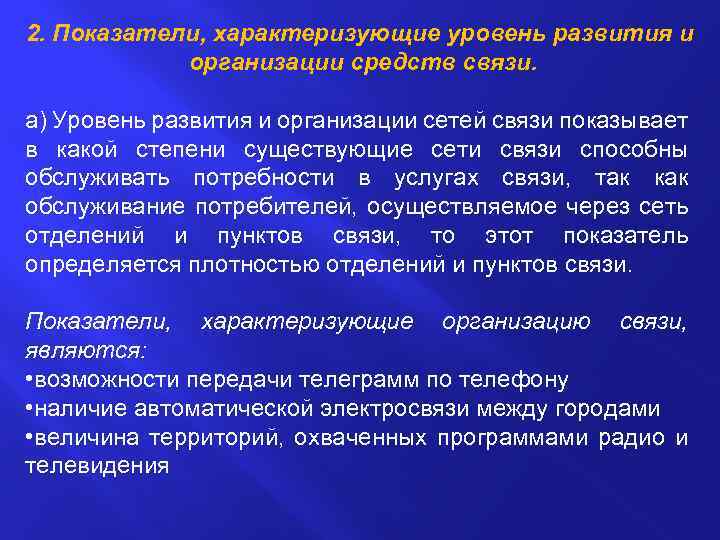 2. Показатели, характеризующие уровень развития и организации средств связи.

а) Уровень развития и организации сетей связи показывает в какой степени существующие сети связи способны обслуживать потребности в услугах связи, так как обслуживание потребителей, осуществляемое через сеть отделений и пунктов связи, то этот показатель определяется плотностью отделений и пунктов связи.

Показатели, характеризующие организацию связи, являются:
•возможности передачи телеграмм по телефону
•наличие автоматической электросвязи между городами
•величина территорий, охваченных программами радио и телевидения